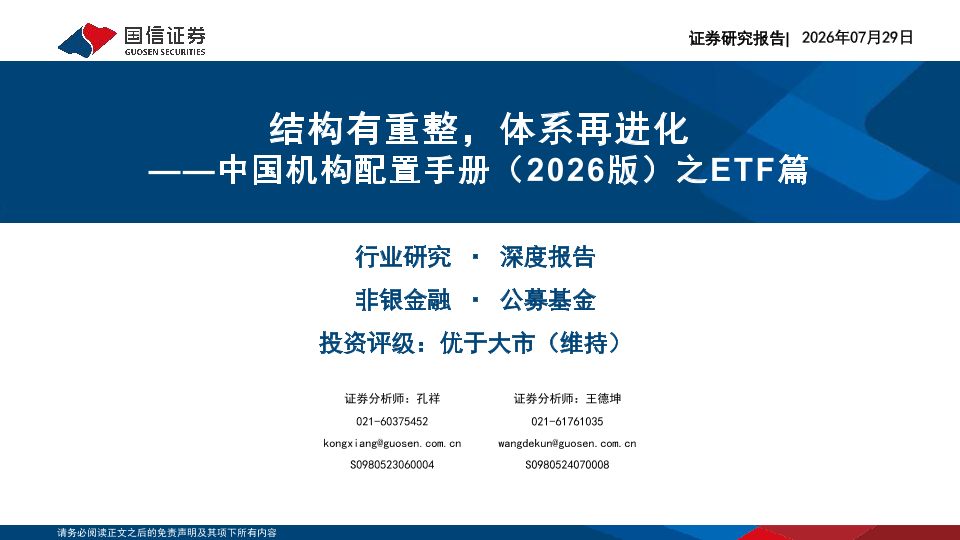 国信证券
GUOSEN SECURITIES

证券研究报告| 2026年07月29日

结构有重整，体系再进化
——中国机构配置手册（2026版）之ETF篇

行业研究 · 深度报告
非银金融 · 公募基金
投资评级：优于大市（维持）

证券分析师：孔祥
021-60375452
kongxiang@guosen.com.cn
S0980523060004

证券分析师：王德坤
021-61761035
wangdekun@guosen.com.cn
S0980524070008

请务必阅读正文之后的免责声明及其项下所有内容